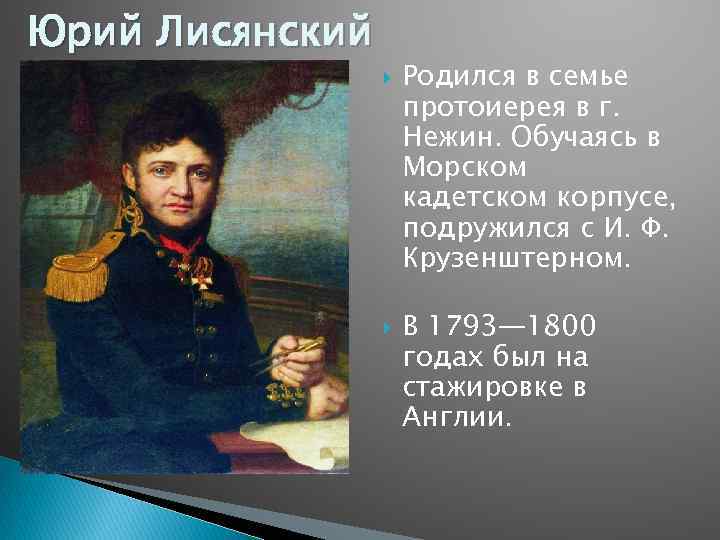 Юрий Лисянский

Родился в семье протоиерея в г. Нежин. Обучаясь в Морском кадетском корпусе, подружился с И. Ф. Крузенштерном.

В 1793—1800 годах был на стажировке в Англии.